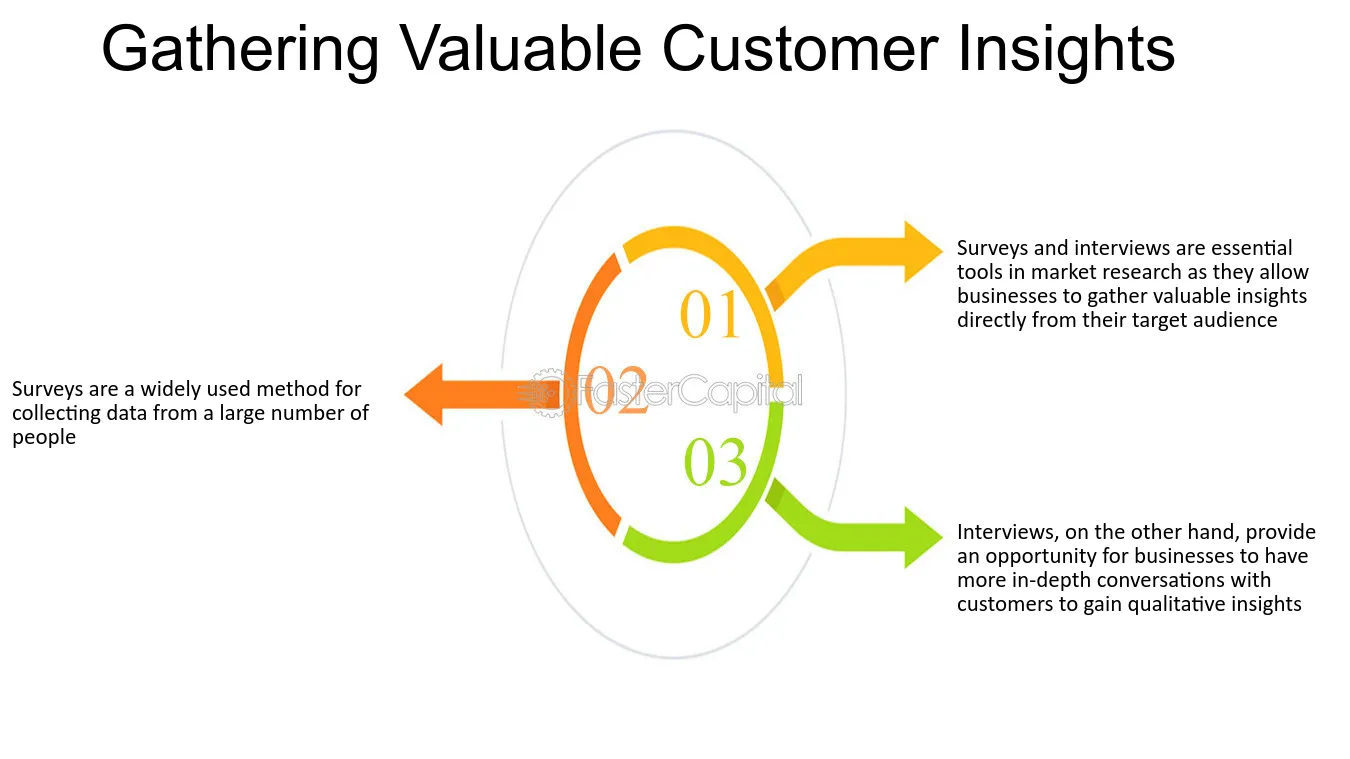 Gathering Valuable Customer Insights

01

Surveys and interviews are essential tools in market research as they allow businesses to gather valuable insights directly from their target audience

02

Surveys are a widely used method for collecting data from a large number of people

03

Interviews, on the other hand, provide an opportunity for businesses to have more in-depth conversations with customers to gain qualitative insights

FasterCapital